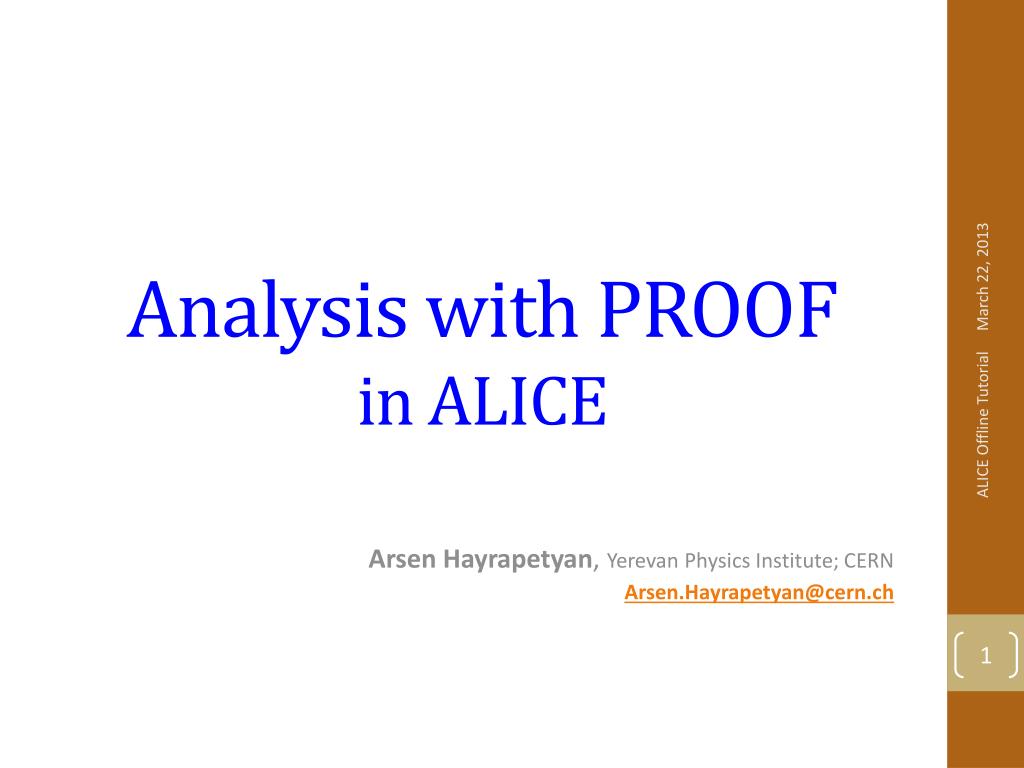 Analysis with PROOF
in ALICE

Arsen Hayrapetyan, Yerevan Physics Institute; CERN
Arsen.Hayrapetyan@cern.ch

ALICE Offline Tutorial March 22, 2013

1